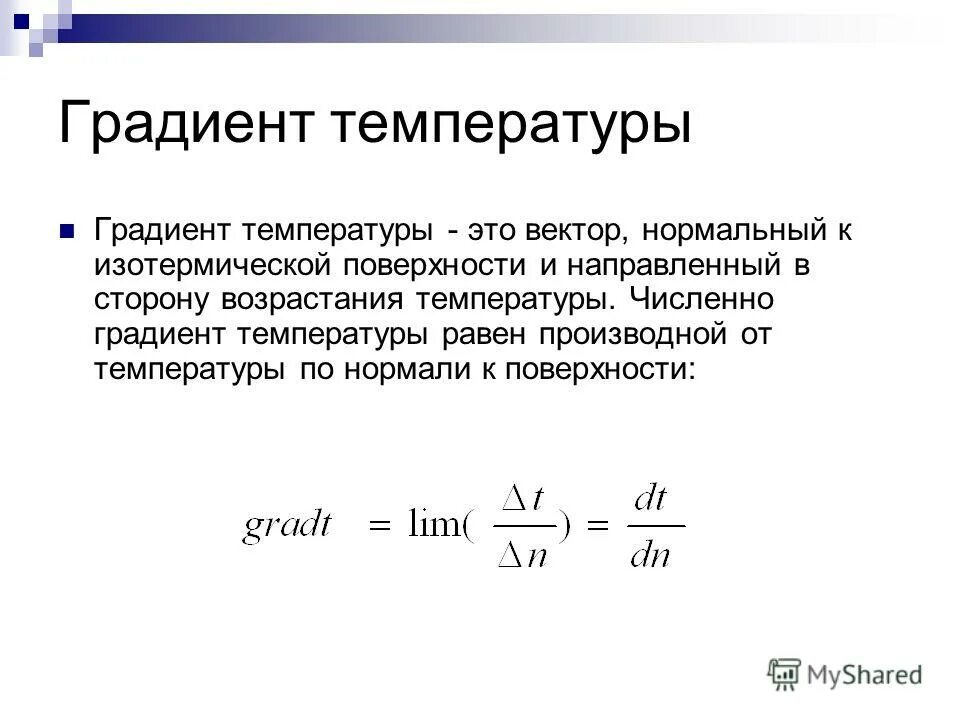 Градиент температуры

Градиент температуры - это вектор, нормальный к изотермической поверхности и направленный в сторону возрастания температуры. Численно градиент температуры равен производной от температуры по нормали к поверхности:

$gradt = \lim(\frac{\Delta t}{\Delta n}) = \frac{dt}{dn}$

MyShared